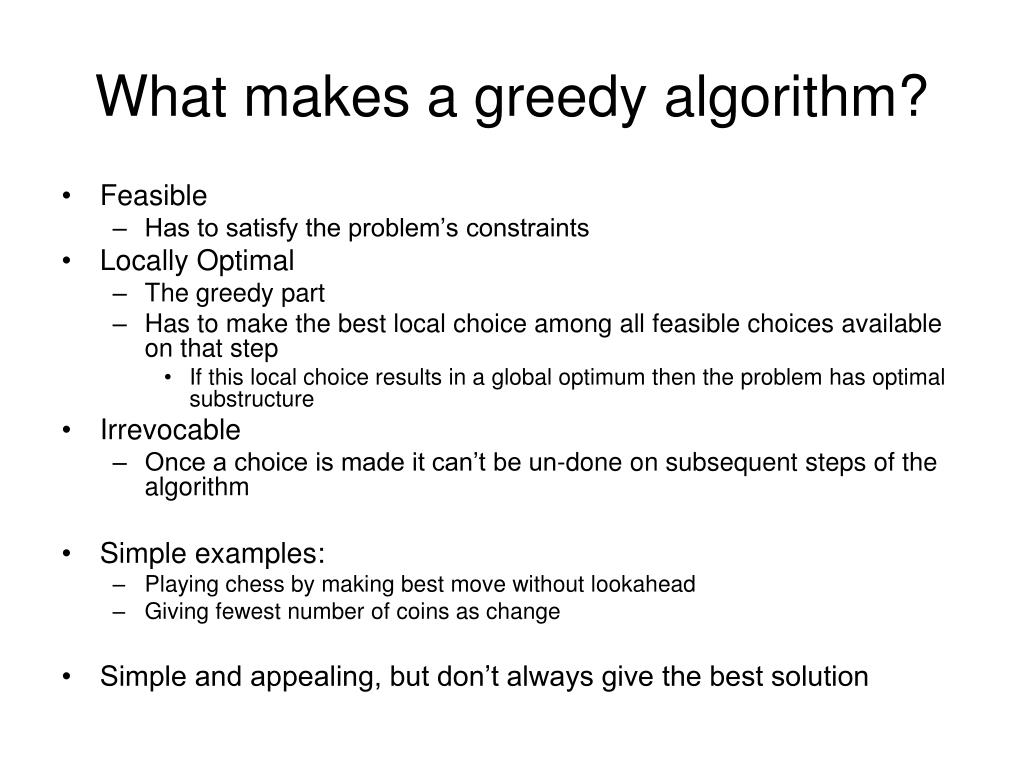 What makes a greedy algorithm?

• Feasible
– Has to satisfy the problem’s constraints
• Locally Optimal
– The greedy part
– Has to make the best local choice among all feasible choices available on that step
• If this local choice results in a global optimum then the problem has optimal substructure
• Irrevocable
– Once a choice is made it can’t be un-done on subsequent steps of the algorithm

• Simple examples:
– Playing chess by making best move without lookahead
– Giving fewest number of coins as change

• Simple and appealing, but don’t always give the best solution